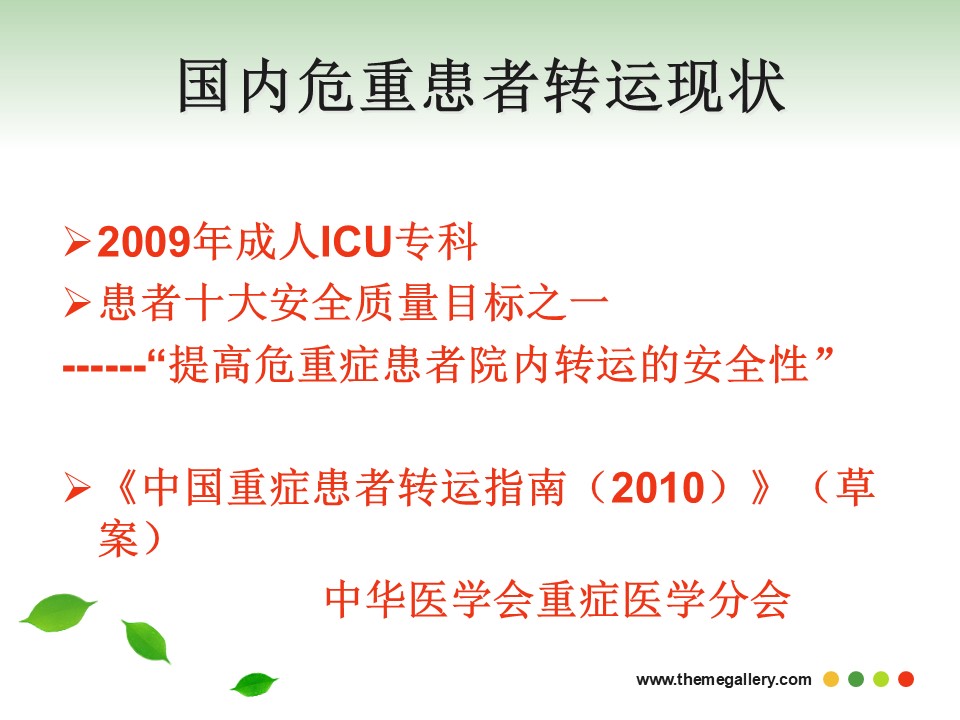 国内危重患者转运现状

➢2009年成人ICU专科
➢患者十大安全质量目标之一
------“提高危重症患者院内转运的安全性”

➢《中国重症患者转运指南（2010）》（草案）

中华医学会重症医学分会

www.themegallery.com